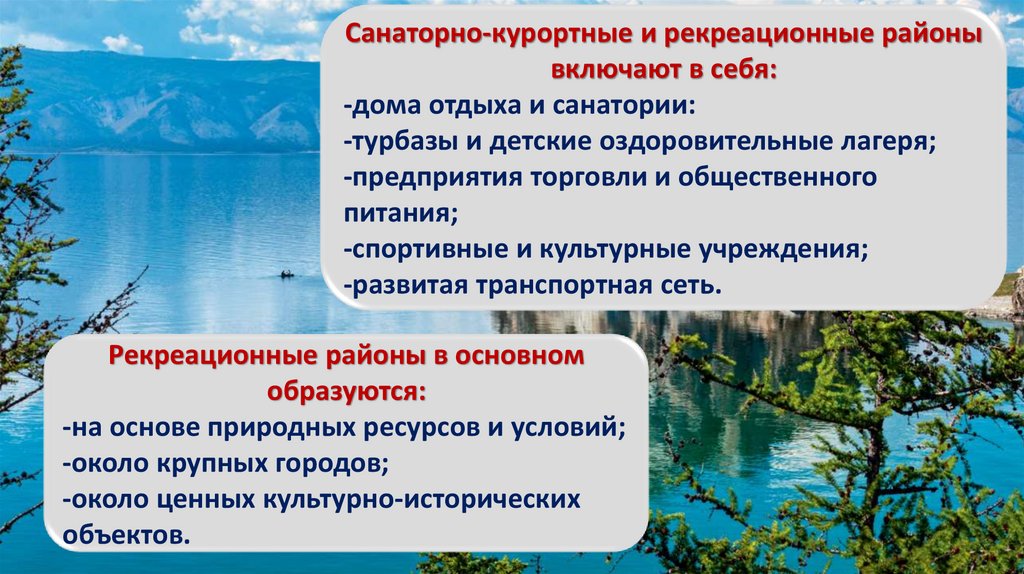 Санаторно-курортные и рекреационные районы включают в себя:
-дома отдыха и санатории:
-турбазы и детские оздоровительные лагеря;
-предприятия торговли и общественного питания;
-спортивные и культурные учреждения;
-развитая транспортная сеть.

Рекреационные районы в основном образуются:
-на основе природных ресурсов и условий;
-около крупных городов;
-около ценных культурно-исторических объектов.